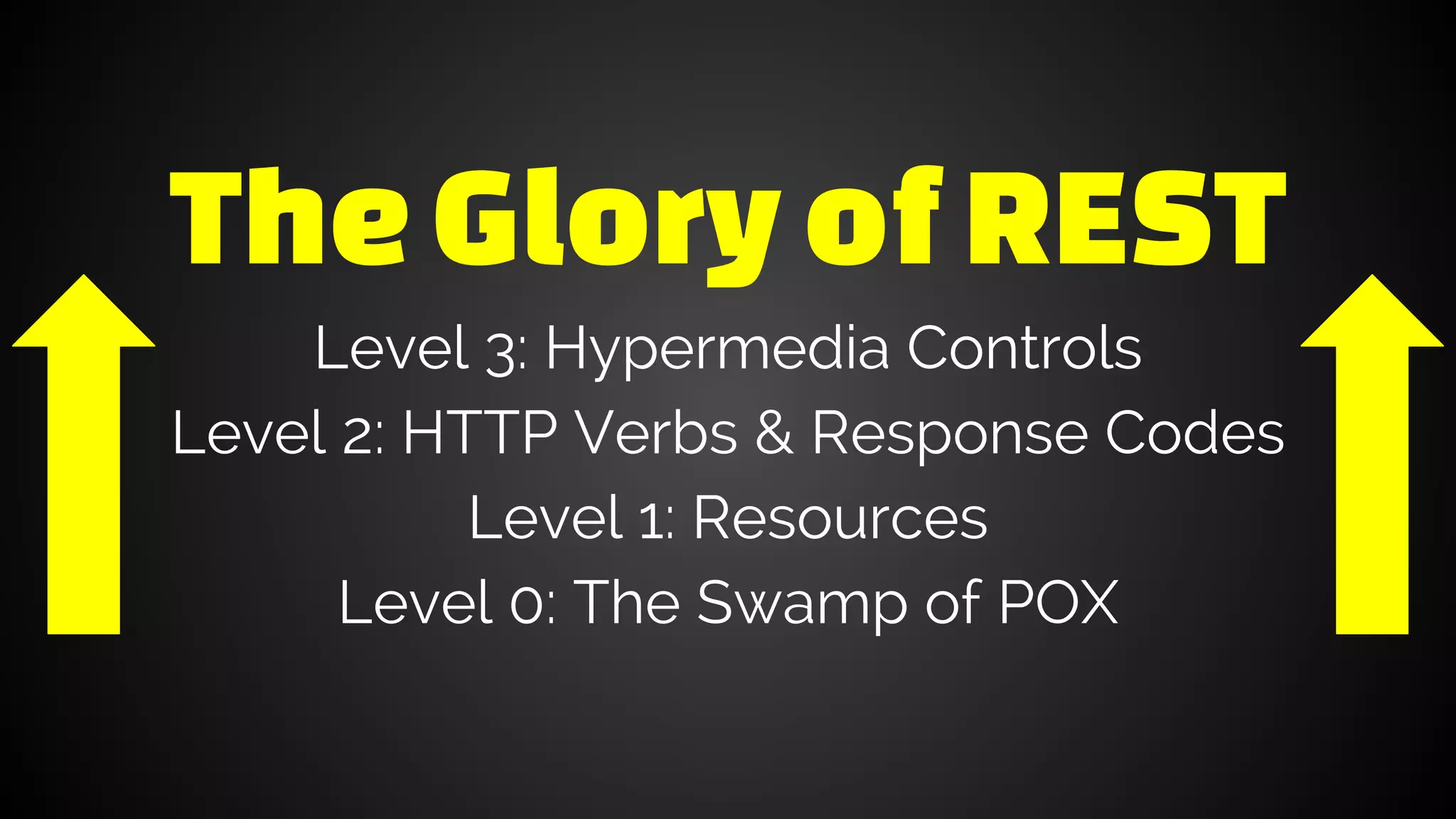 The Glory of REST

Level 3: Hypermedia Controls

Level 2: HTTP Verbs & Response Codes

Level 1: Resources

Level 0: The Swamp of POX